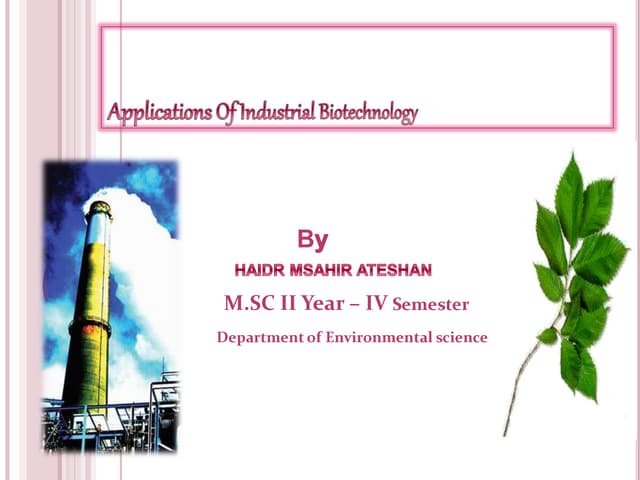 Applications Of Industrial Biotechnology

By

HAIDR MSAHIR ATESHAN

M.SC II Year – IV Semester

Department of Environmental science